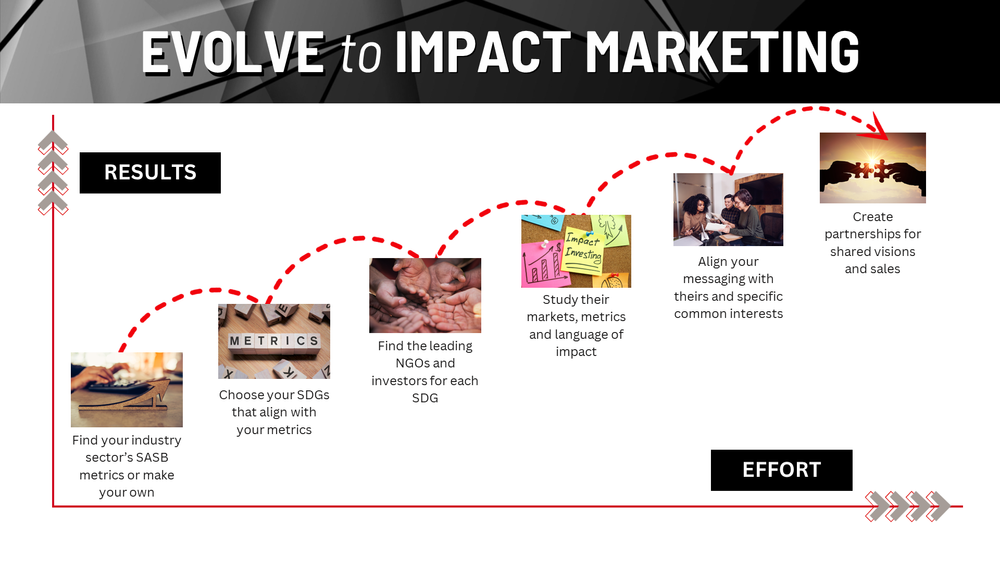 EVOLVE to IMPACT MARKETING

RESULTS

Find your industry sector's SASB metrics or make your own

METRICS

Choose your SDGs that align with your metrics

Find the leading NGOs and investors for each SDG

Impact Investing

Study their markets, metrics and language of impact

Align your messaging with theirs and specific common interests

Create partnerships for shared visions and sales

EFFORT